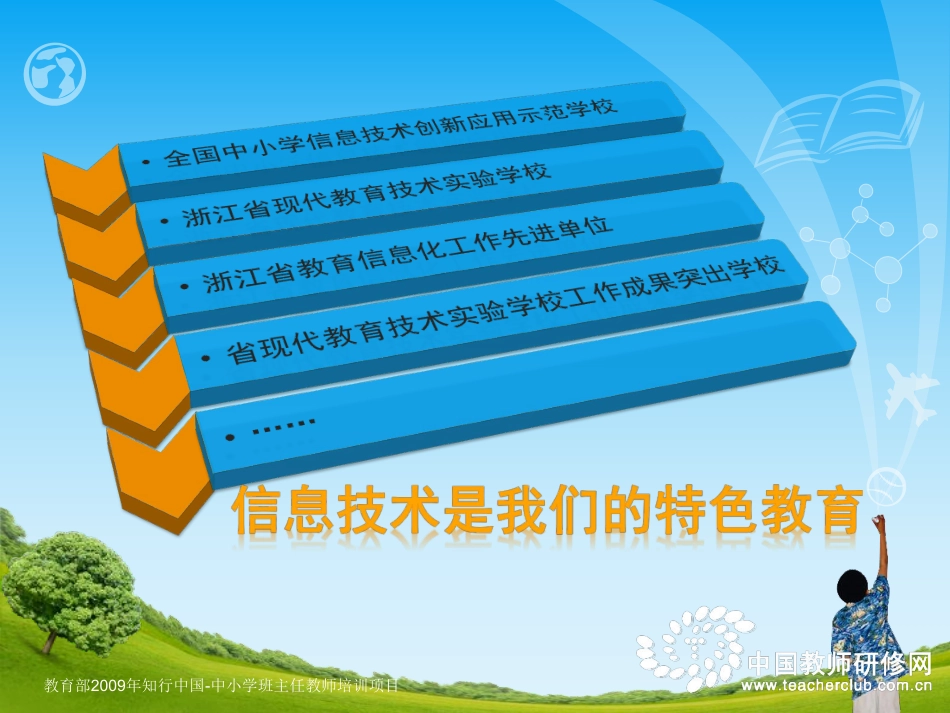 • 全国中小学信息技术创新应用示范学校

• 浙江省现代教育技术实验学校

• 浙江省教育信息化工作先进单位

• 省现代教育技术实验学校工作成果突出学校

• ……

信息技术是我们的特色教育

教育部2009年知行中国-中小学班主任教师培训项目

中国教师研修网
www.teacherclub.com.cn